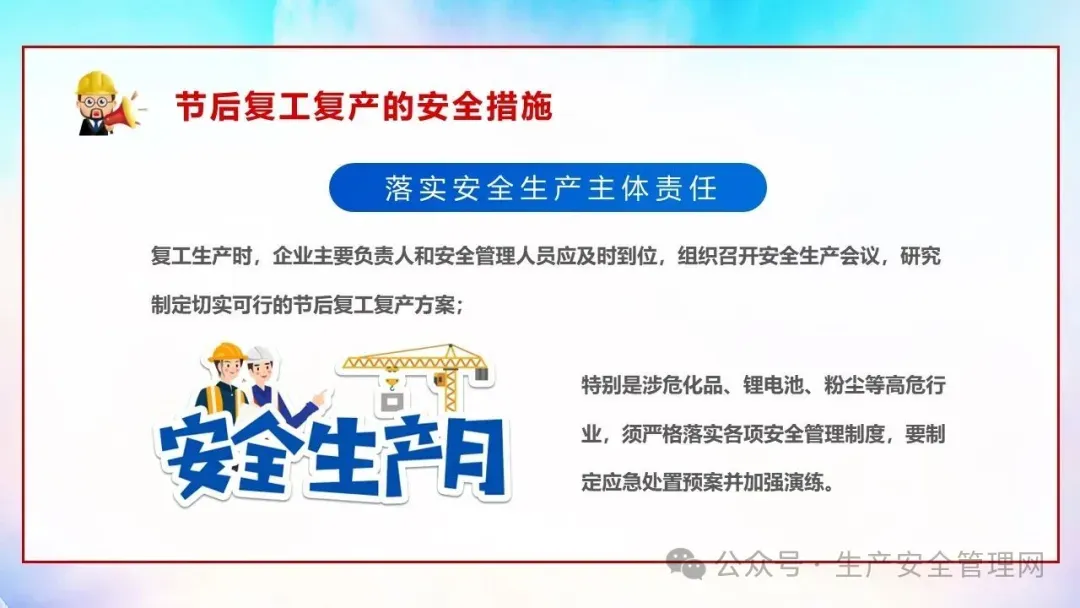 节后复工复产的安全措施

落实安全生产主体责任

复工生产时，企业主要负责人和安全管理人员应及时到位，组织召开安全生产会议，研究制定切实可行的节后复工复产方案；

安全生产月

特别是涉危化品、锂电池、粉尘等高危行业，须严格落实各项安全管理制度，要制定应急处置预案并加强演练。

公众号 · 生产安全管理网